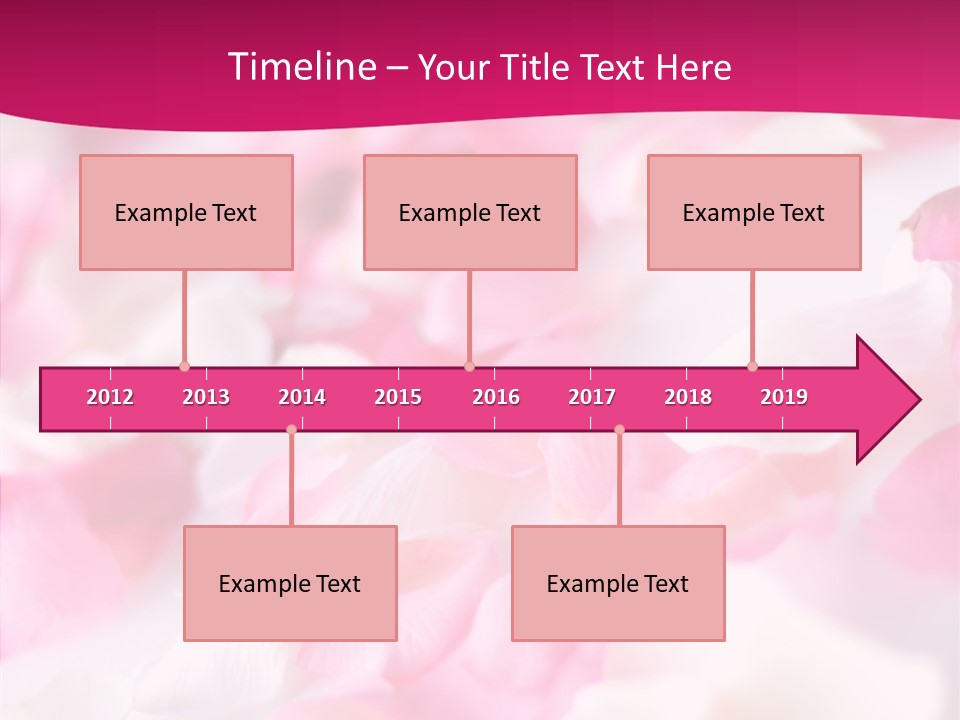 Timeline – Your Title Text Here

Example Text

Example Text

Example Text

2012 2013 2014 2015 2016 2017 2018 2019

Example Text

Example Text